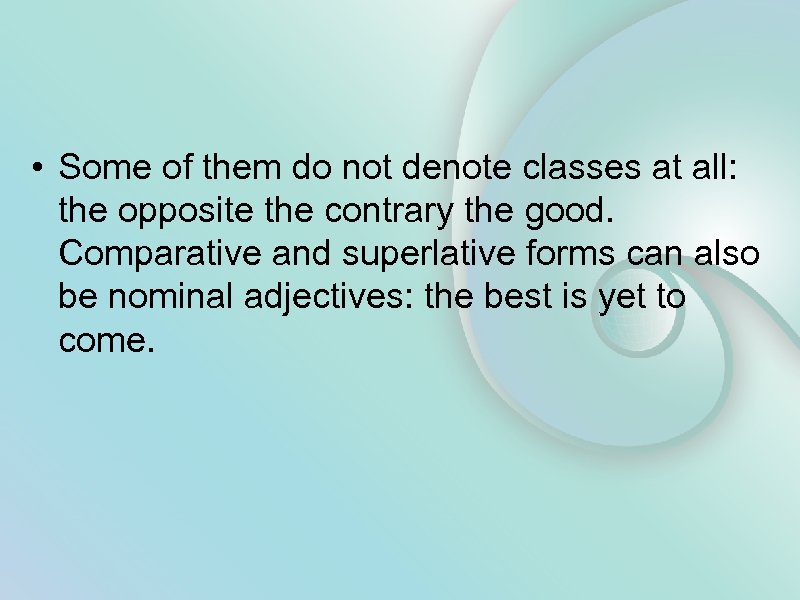 • Some of them do not denote classes at all: the opposite the contrary the good. Comparative and superlative forms can also be nominal adjectives: the best is yet to come.